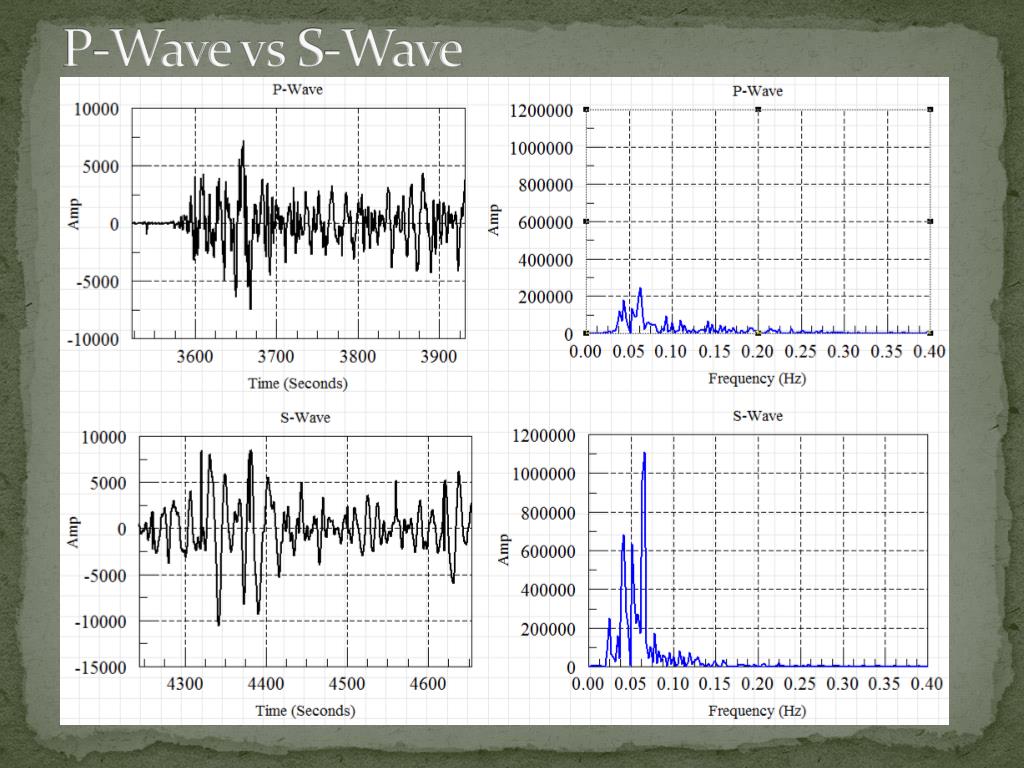 P-Wave vs S-Wave

P-Wave
10000
5000
0
-5000
-10000
Amp
3600 3700 3800 3900
Time (Seconds)

P-Wave
1200000
1000000
800000
600000
400000
200000
0
Amp
0.00 0.05 0.10 0.15 0.20 0.25 0.30 0.35 0.40
Frequency (Hz)

S-Wave
10000
5000
0
-5000
-10000
-15000
Amp
4300 4400 4500 4600
Time (Seconds)

S-Wave
1200000
1000000
800000
600000
400000
200000
0
Amp
0.00 0.05 0.10 0.15 0.20 0.25 0.30 0.35 0.40
Frequency (Hz)